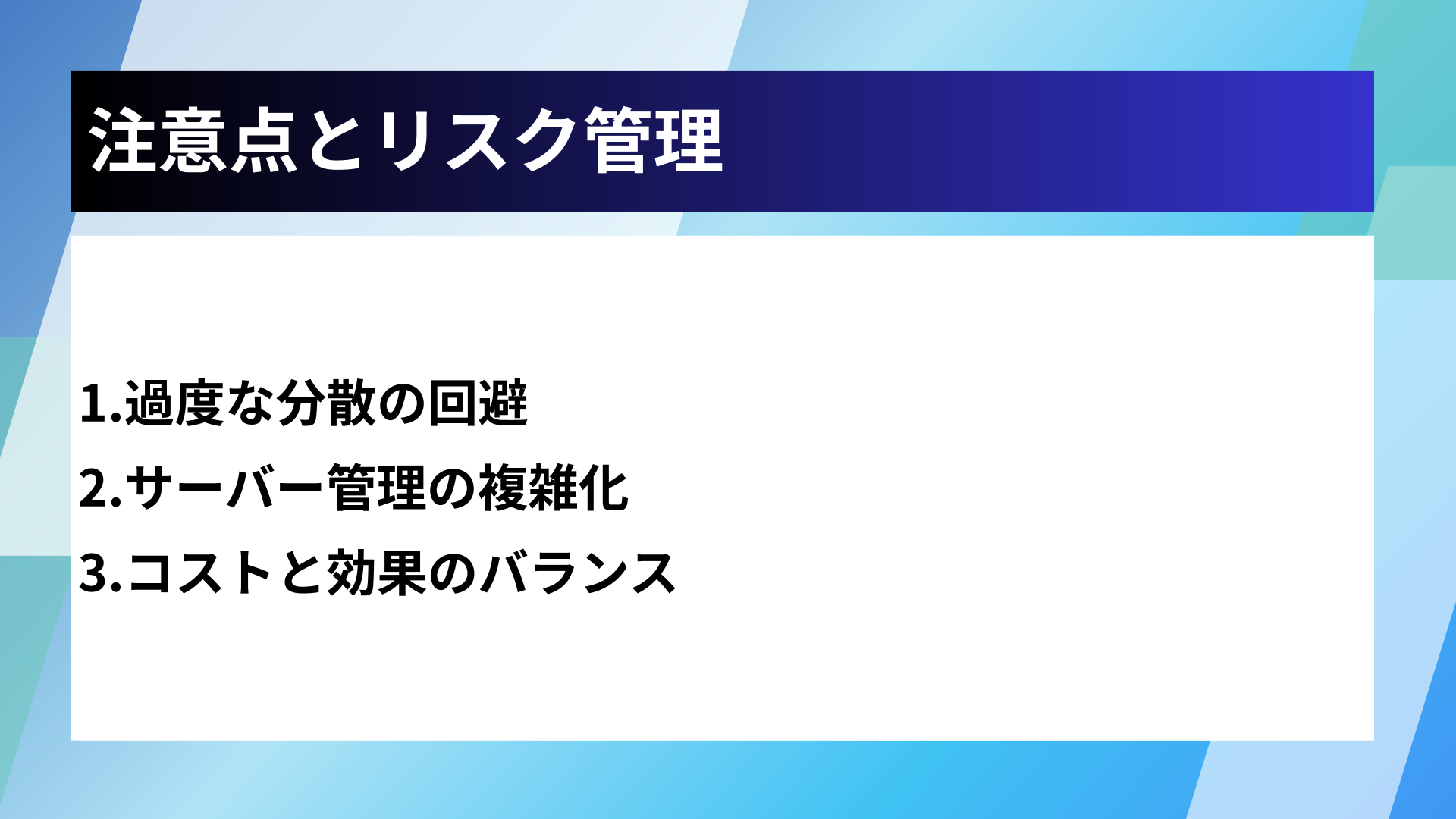 注意点とリスク管理

1.過度な分散の回避
2.サーバー管理の複雑化
3.コストと効果のバランス